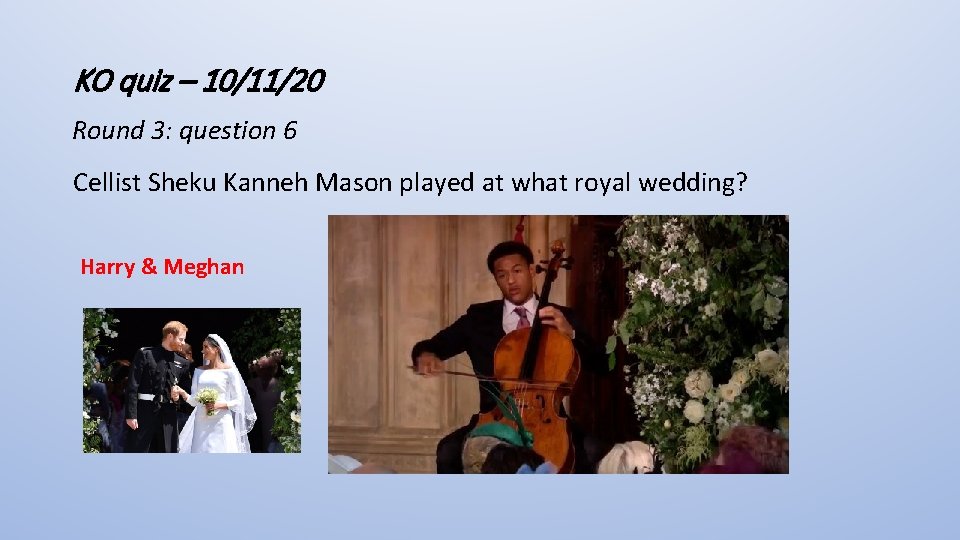 KO quiz – 10/11/20

Round 3: question 6

Cellist Sheku Kanneh Mason played at what royal wedding?

Harry & Meghan